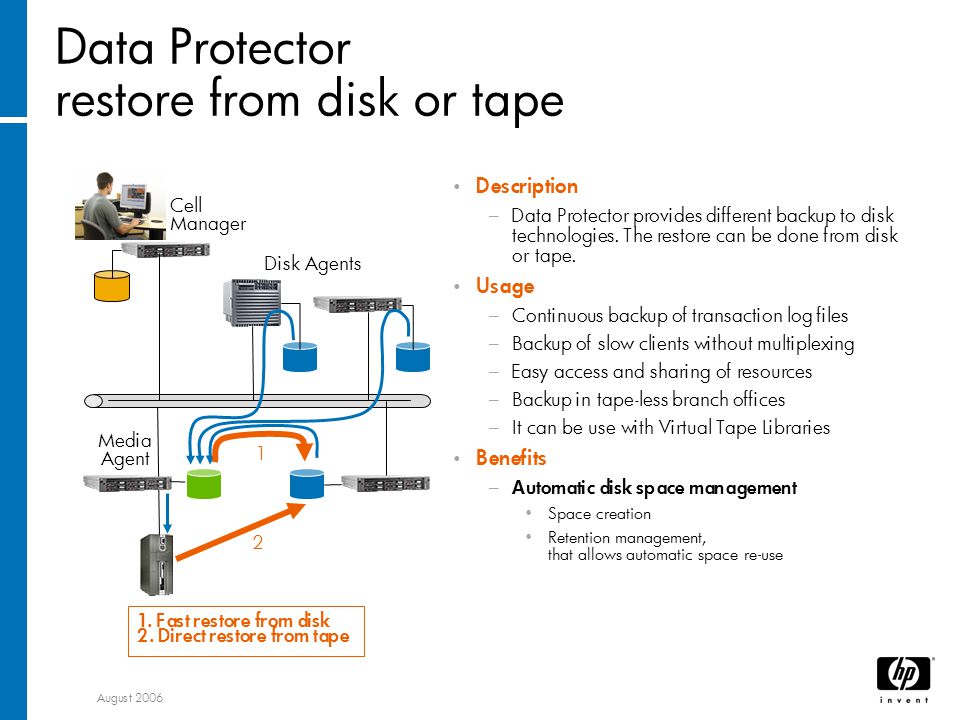 Data Protector
restore from disk or tape

Cell Manager

Disk Agents

Media Agent

1

2

1. Fast restore from disk
2. Direct restore from tape

• Description
– Data Protector provides different backup to disk technologies. The restore can be done from disk or tape.

• Usage
– Continuous backup of transaction log files
– Backup of slow clients without multiplexing
– Easy access and sharing of resources
– Backup in tape-less branch offices
– It can be use with Virtual Tape Libraries

• Benefits
– Automatic disk space management
• Space creation
• Retention management, that allows automatic space re-use

August 2006

hp
invent